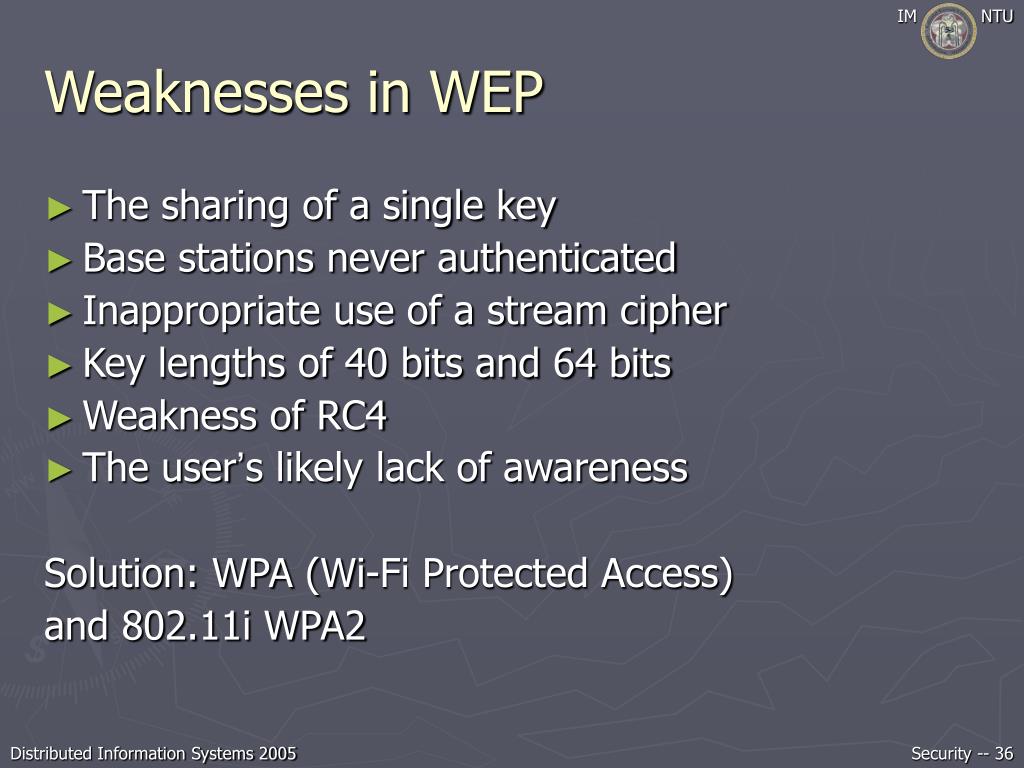 IM NTU

Weaknesses in WEP

► The sharing of a single key
► Base stations never authenticated
► Inappropriate use of a stream cipher
► Key lengths of 40 bits and 64 bits
► Weakness of RC4
► The user's likely lack of awareness

Solution: WPA (Wi-Fi Protected Access) and 802.11i WPA2

Distributed Information Systems 2005

Security -- 36